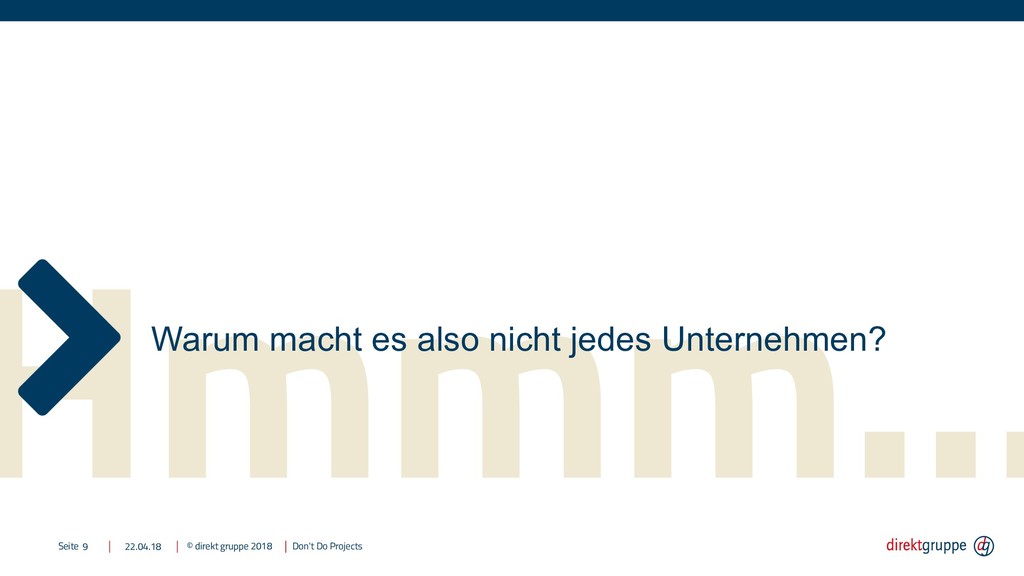 Hmmm…

Warum macht es also nicht jedes Unternehmen?

Seite 9 | 22.04.18 | © direkt gruppe 2018 | Don't Do Projects

direktgruppe dg